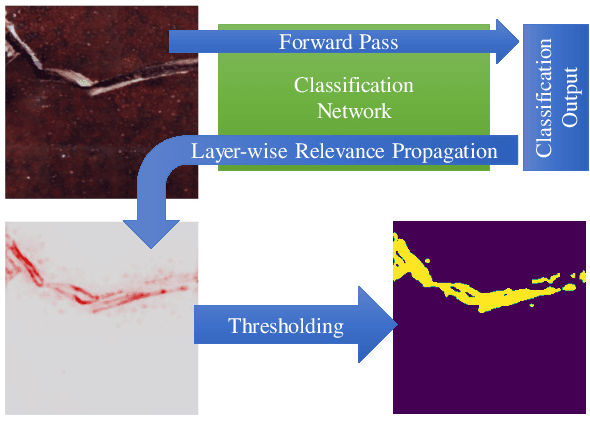 Forward Pass

Classification Network

Classification Output

Layer-wise Relevance Propagation

Thresholding